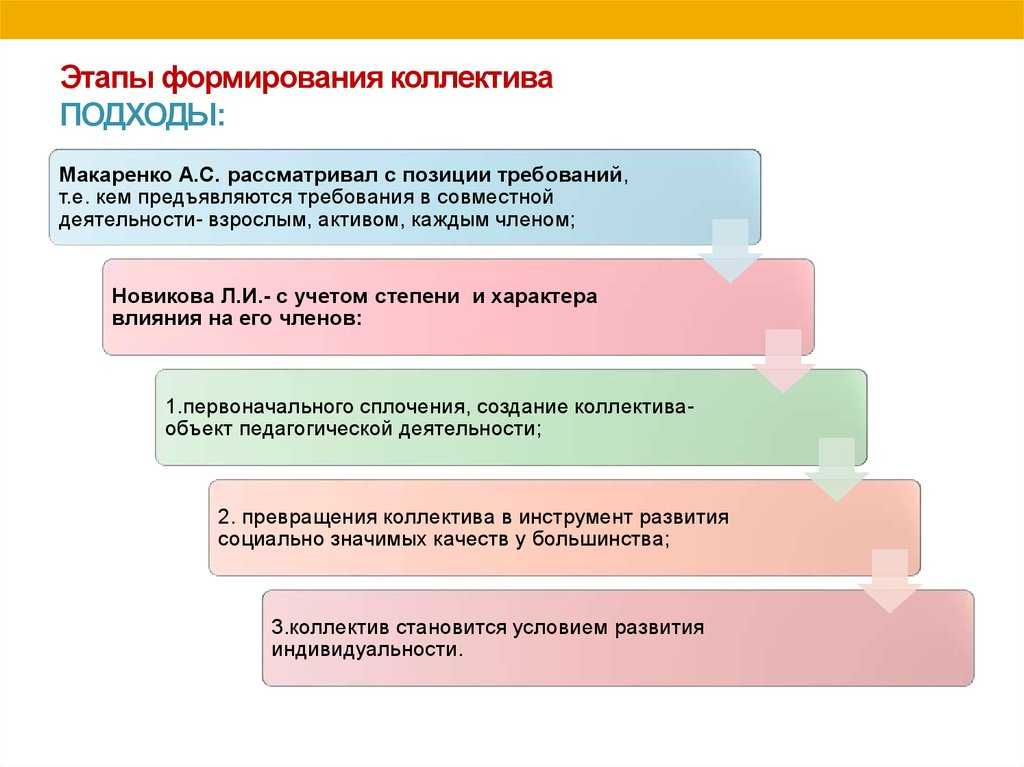 Этапы формирования коллектива
ПОДХОДЫ:

Макаренко А.С. рассматривал с позиции требований, т.е. кем предъявляются требования в совместной деятельности- взрослым, активом, каждым членом;

Новикова Л.И.- с учетом степени и характера влияния на его членов:

1.первоначального сплочения, создание коллектива- объект педагогической деятельности;

2. превращения коллектива в инструмент развития социально значимых качеств у большинства;

3.коллектив становится условием развития индивидуальности.